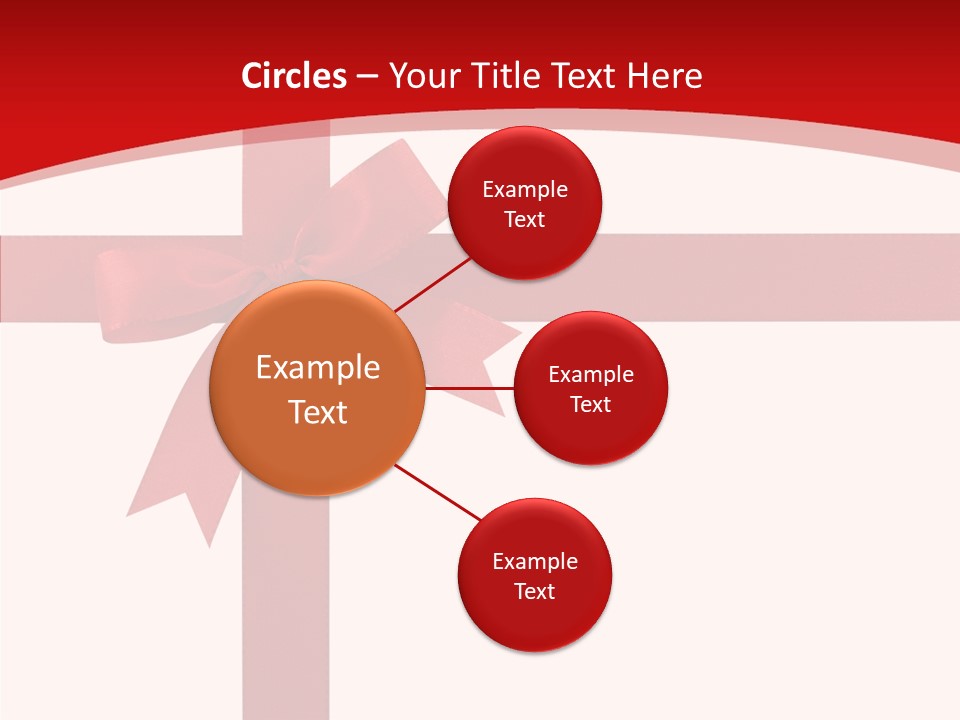 Circles – Your Title Text Here

Example Text

Example Text

Example Text

Example Text